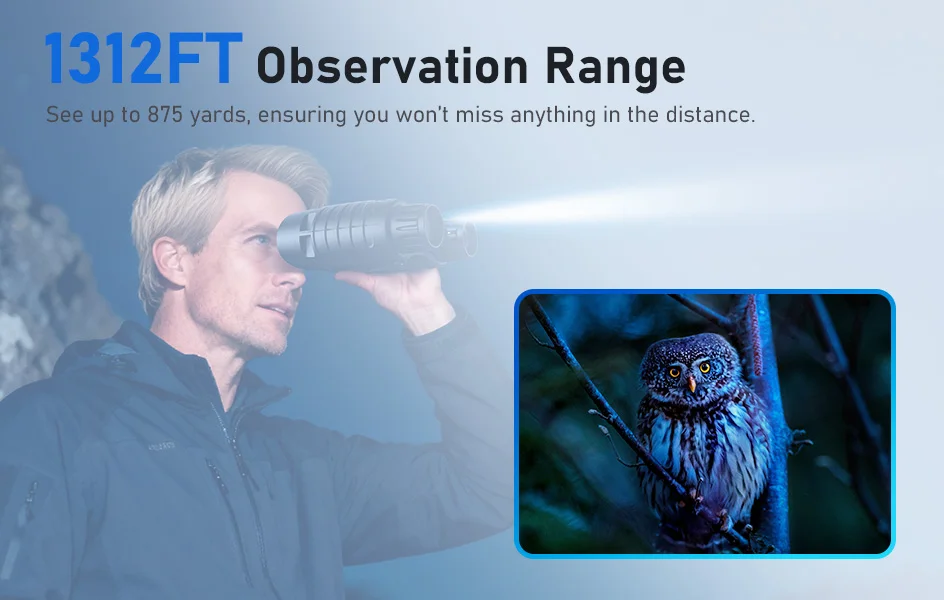 1312FT Observation Range

See up to 875 yards, ensuring you won't miss anything in the distance.